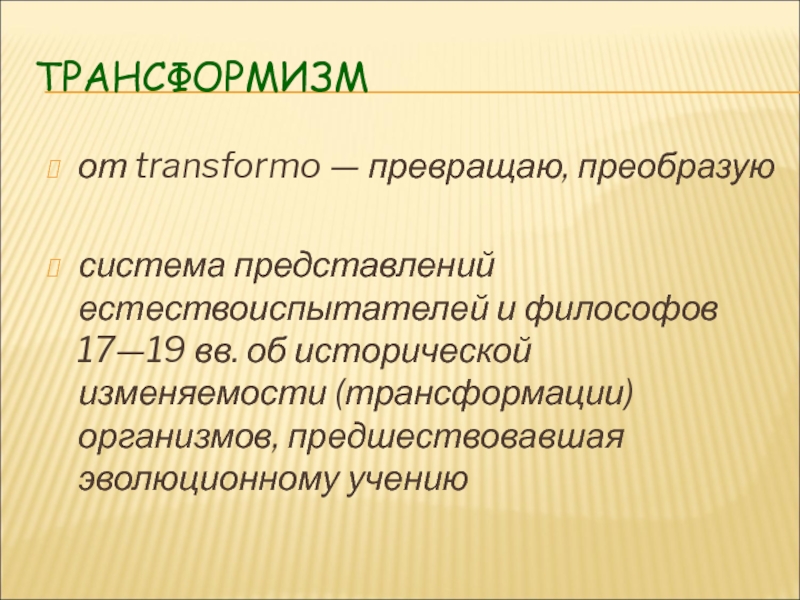 ТРАНСФОРМИЗМ

от transformo — превращаю, преобразую

система представлений естествоиспытателей и философов 17—19 вв. об исторической изменяемости (трансформации) организмов, предшествовавшая эволюционному учению